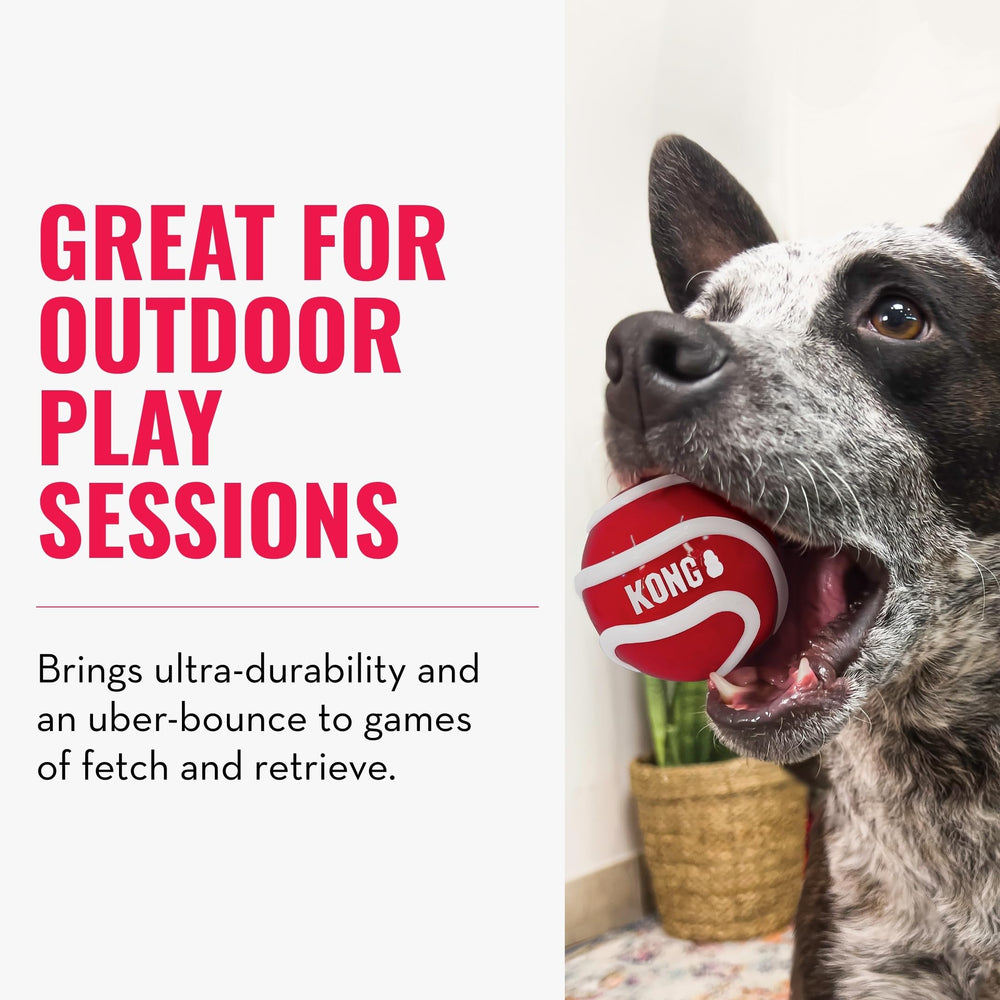 GREAT FOR OUTDOOR PLAY SESSIONS

Brings ultra-durability and an uber-bounce to games of fetch and retrieve.

KONG